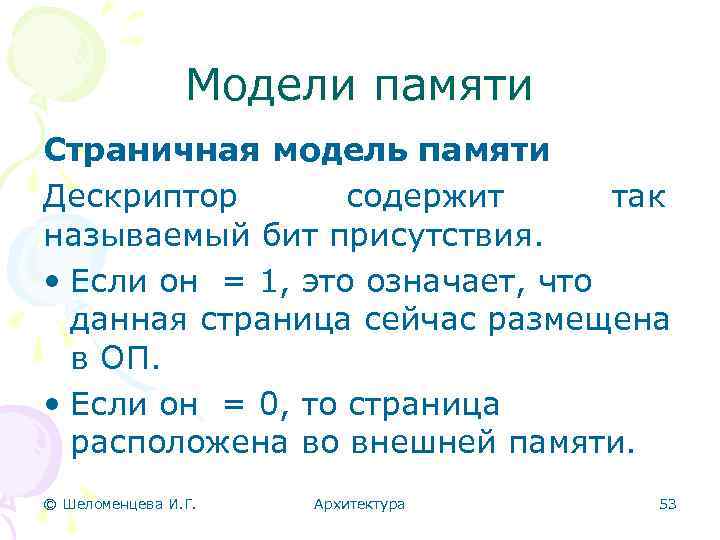 Модели памяти

Страничная модель памяти

Дескриптор содержит так называемый бит присутствия.

• Если он = 1, это означает, что данная страница сейчас размещена в ОП.

• Если он = 0, то страница расположена во внешней памяти.

© Шеломенцева И.Г.

Архитектура

53